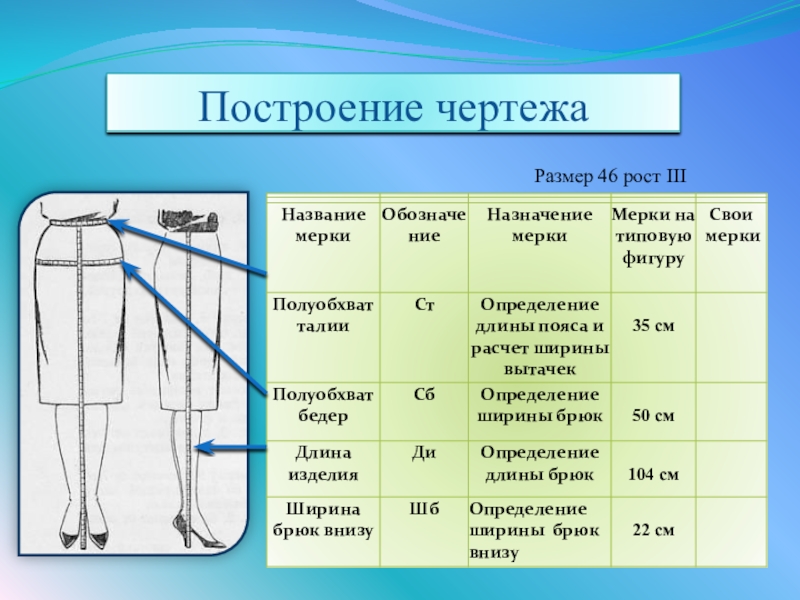 Построение чертежа

Размер 46 рост III

| Название мерки | Обозначение | Назначение мерки | Мерки на типовую фигуру | Свои мерки |
|---|---|---|---|---|
| Полуобхват талии | Ст | Определение длины пояса и расчет ширины вытачек | 35 см | |
| Полуобхват бедер | Сб | Определение ширины брюк | 50 см | |
| Длина изделия | Ди | Определение длины брюк | 104 см | |
| Ширина брюк внизу | Шб | Определение ширины брюк внизу | 22 см | |